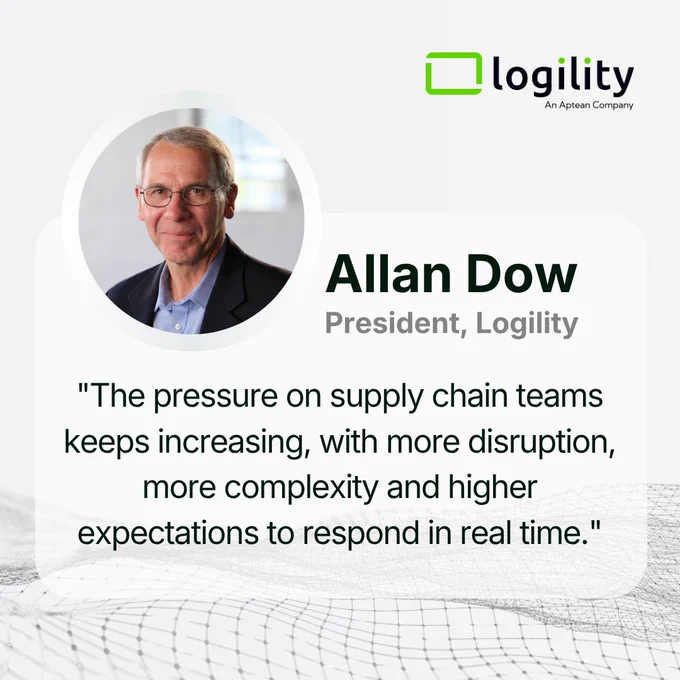 logility
An Aptean Company

Allan Dow
President, Logility

"The pressure on supply chain teams keeps increasing, with more disruption, more complexity and higher expectations to respond in real time."